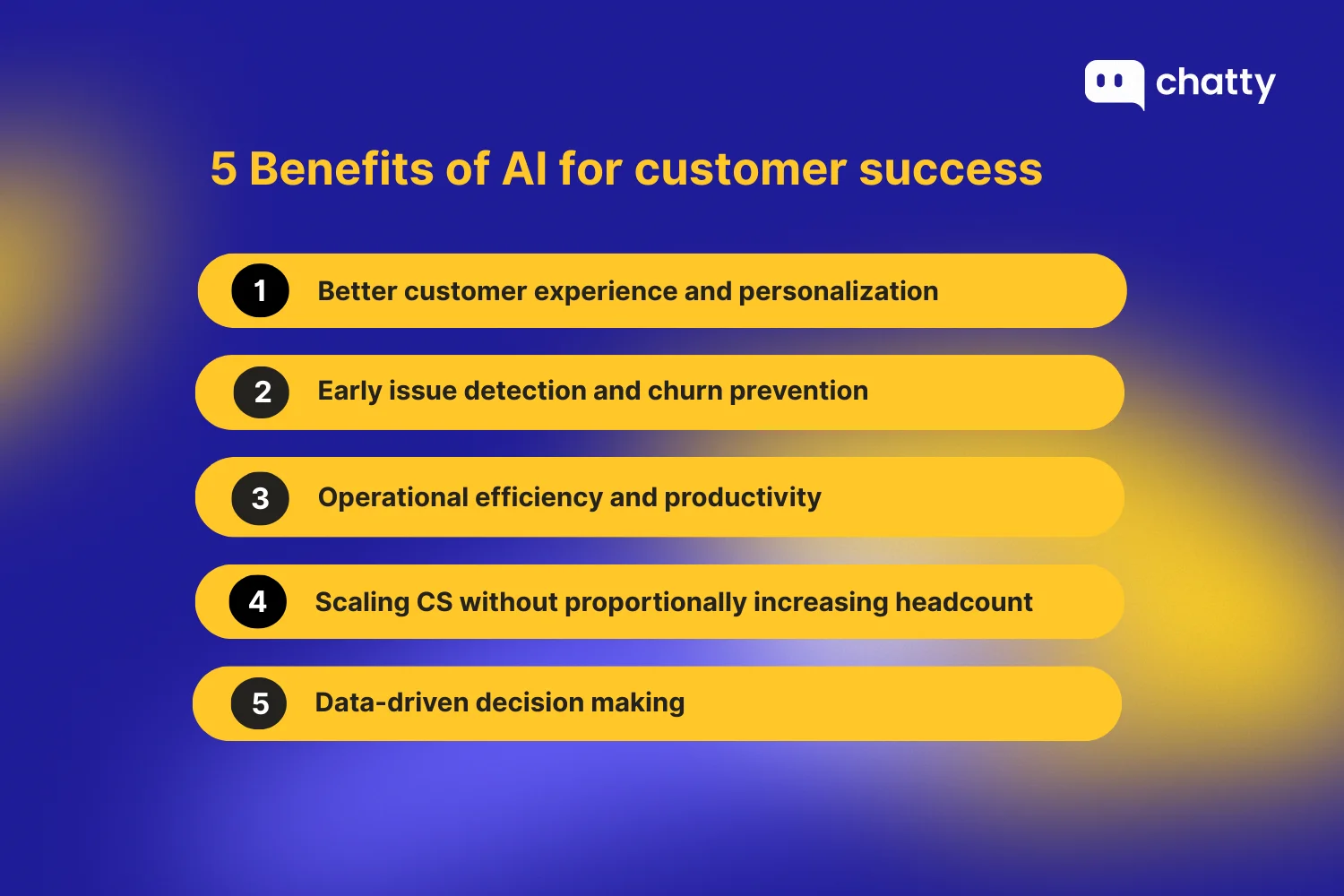 chatty

5 Benefits of AI for customer success

1 Better customer experience and personalization

2 Early issue detection and churn prevention

3 Operational efficiency and productivity

4 Scaling CS without proportionally increasing headcount

5 Data-driven decision making